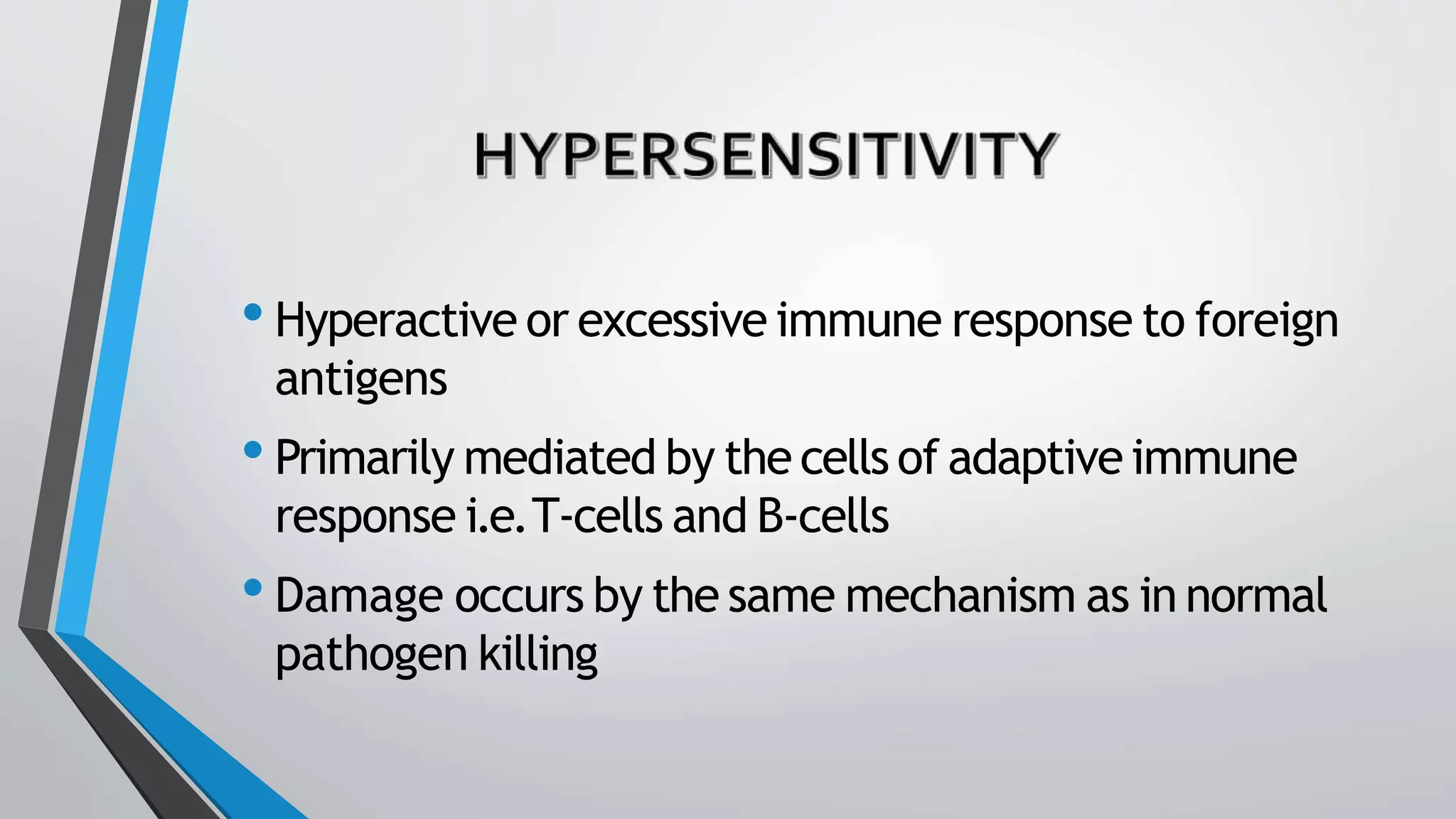 HYPERSENSITIVITY

• Hyperactive or excessive immune response to foreign antigens

• Primarily mediated by the cells of adaptive immune response i.e. T-cells and B-cells

• Damage occurs by the same mechanism as in normal pathogen killing